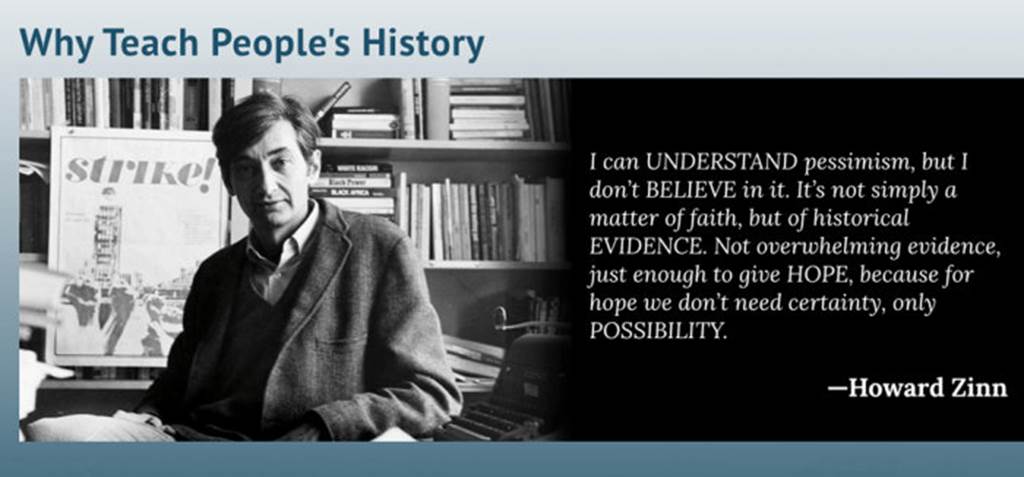 Why Teach People's History

strike!

WHITE RACISM
Black Power
BLACK AFRICA

I can UNDERSTAND pessimism, but I don't BELIEVE in it. It's not simply a matter of faith, but of historical EVIDENCE. Not overwhelming evidence, just enough to give HOPE, because for hope we don't need certainty, only POSSIBILITY.

—Howard Zinn